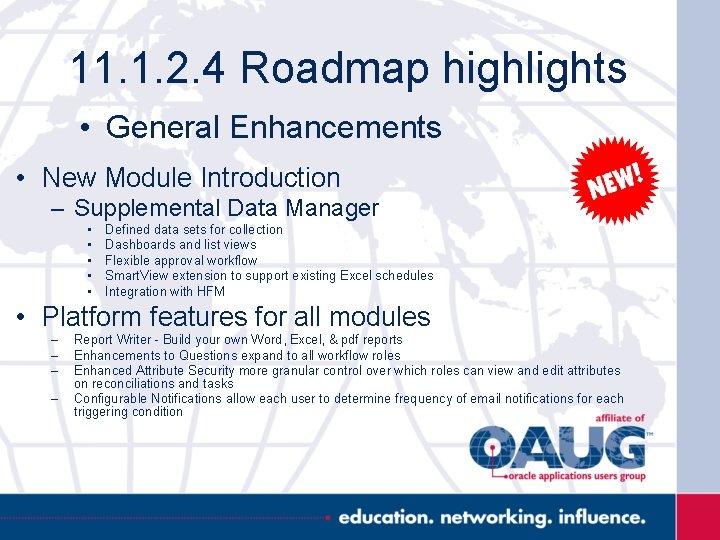 11.1.2.4 Roadmap highlights

• General Enhancements

NEW!

• New Module Introduction
– Supplemental Data Manager
• Defined data sets for collection
• Dashboards and list views
• Flexible approval workflow
• SmartView extension to support existing Excel schedules
• Integration with HFM

• Platform features for all modules
– Report Writer - Build your own Word, Excel, & pdf reports
– Enhancements to Questions expand to all workflow roles
– Enhanced Attribute Security more granular control over which roles can view and edit attributes on reconciliations and tasks
– Configurable Notifications allow each user to determine frequency of email notifications for each triggering condition

affiliate of
OAUG™
oracle applications users group

education. networking. influence.